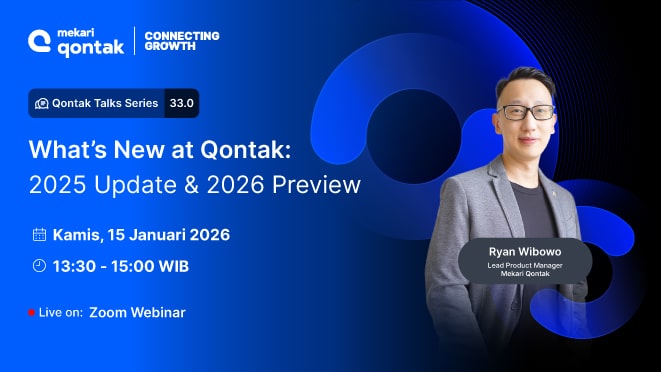 mekari qontak

CONNECTING GROWTH

Qontak Talks Series 33.0

What's New at Qontak:
2025 Update & 2026 Preview

Kamis, 15 Januari 2026

13:30 - 15:00 WIB

Live on: Zoom Webinar

Ryan Wibowo
Lead Product Manager
Mekari Qontak